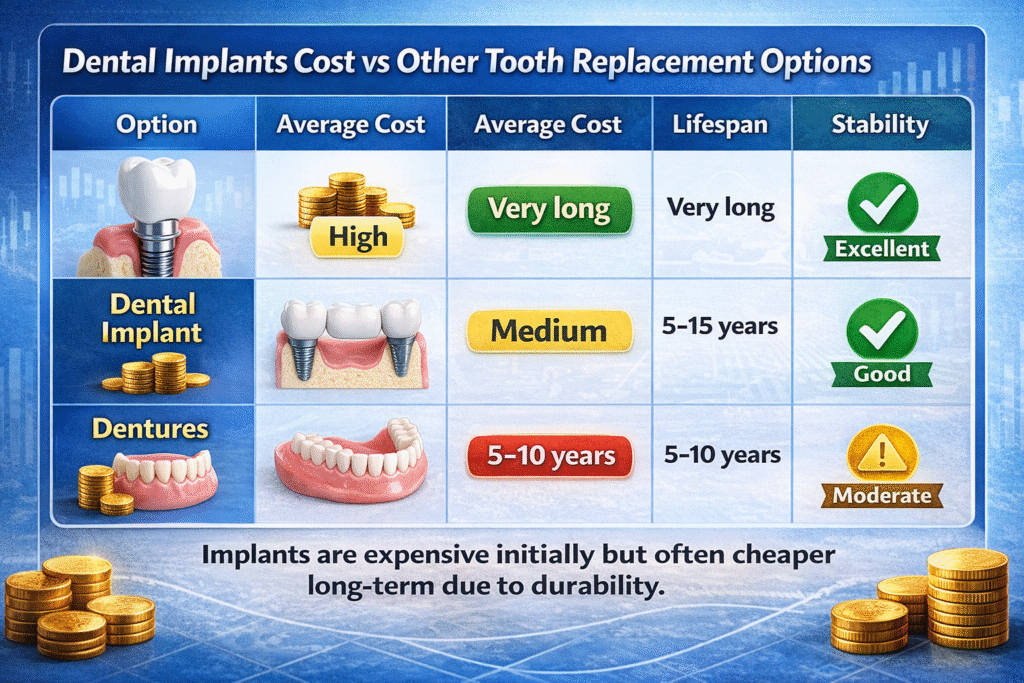 Dental Implants Cost vs Other Tooth Replacement Options

| Option | Average Cost | Average Cost | Lifespan | Stability |
|---|---|---|---|---|
| | High | Very long | Very long | Excellent |
| Dental Implant | | Medium | 5–15 years | Good |
| Dentures | | 5–10 years | 5–10 years | Moderate |

Implants are expensive initially but often cheaper long-term due to durability.